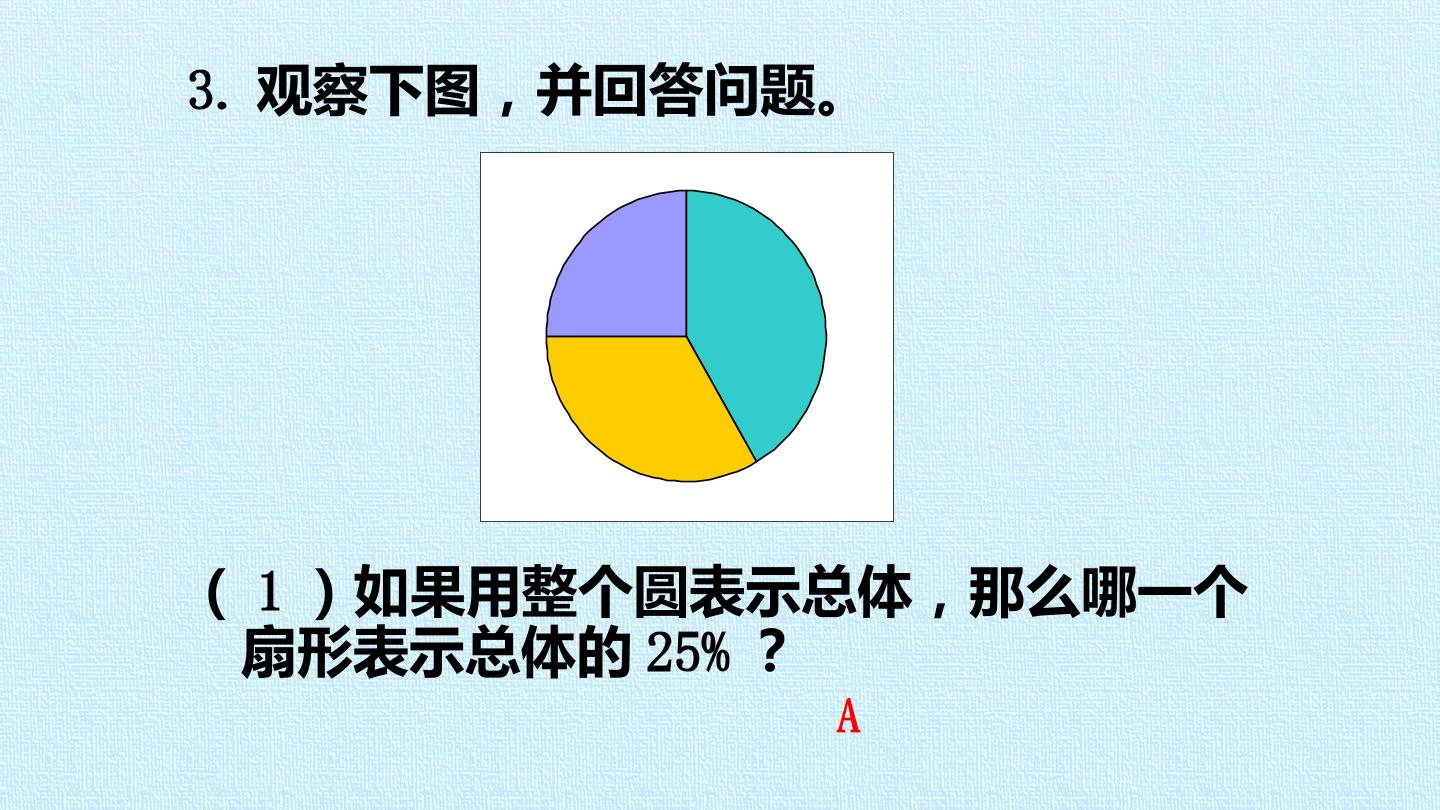 3.观察下图，并回答问题。

（1）如果用整个圆表示总体，那么哪一个扇形表示总体的25%？

A